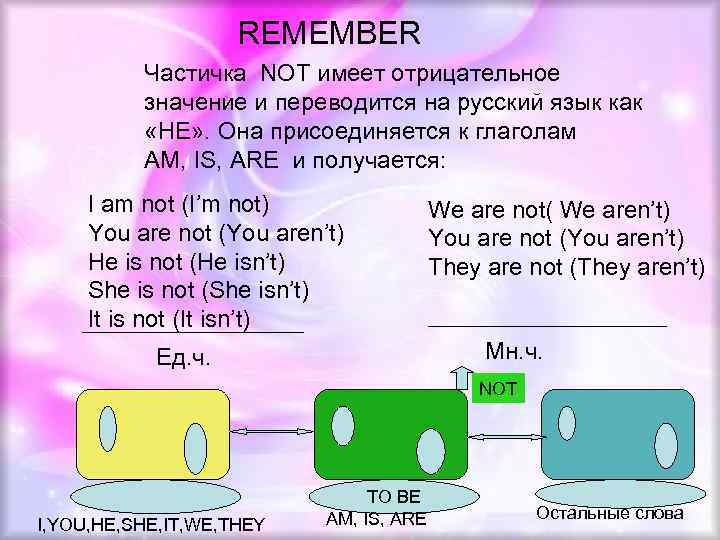 REMEMBER

Частичка NOT имеет отрицательное значение и переводится на русский язык как «НЕ». Она присоединяется к глаголам AM, IS, ARE и получается:

I am not (I'm not)
You are not (You aren't)
He is not (He isn't)
She is not (She isn't)
It is not (It isn't)

Ед.ч.

We are not( We aren't)
You are not (You aren't)
They are not (They aren't)

Мн.ч.

NOT

I,YOU,HE,SHE,IT,WE,THEY

TO BE
AM, IS, ARE

Остальные слова